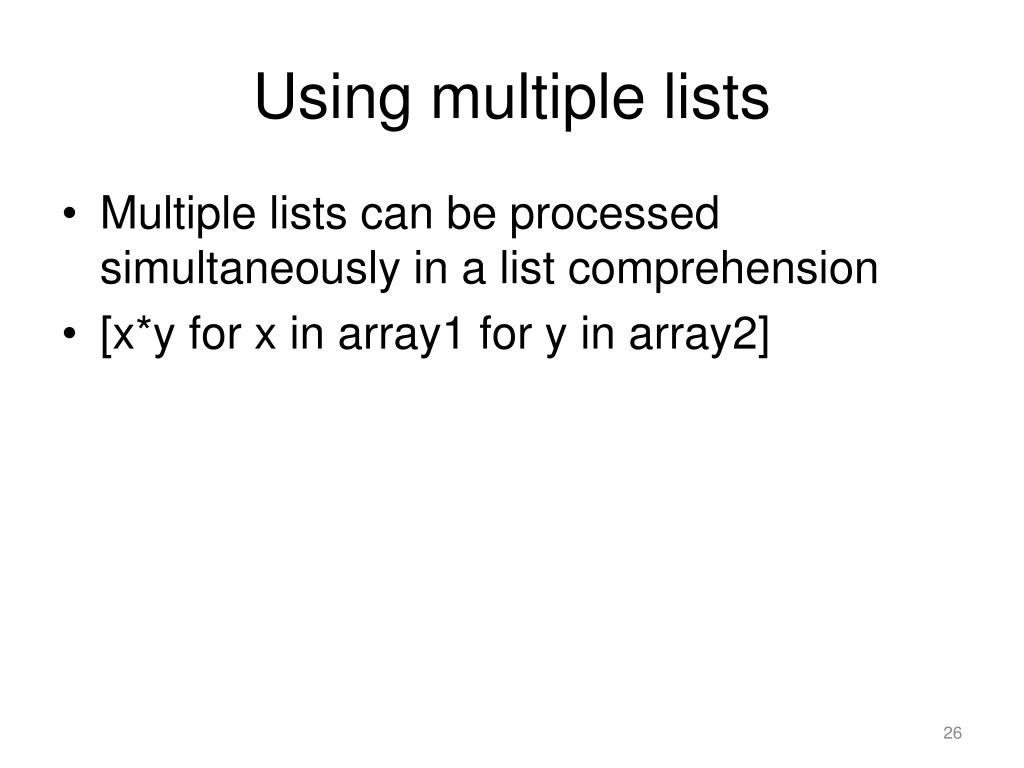 Using multiple lists

• Multiple lists can be processed simultaneously in a list comprehension
• [x*y for x in array1 for y in array2]

26